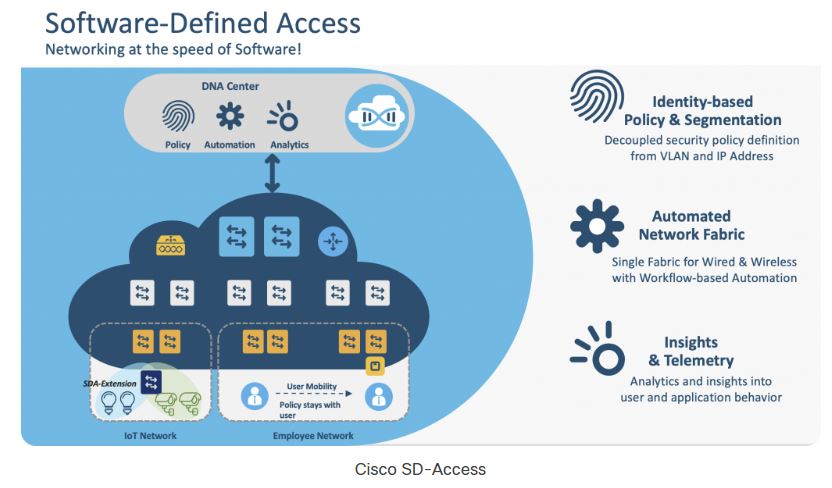 Software-Defined Access
Networking at the speed of Software!

DNA Center
Policy Automation Analytics

SDA-Extension
User Mobility
Policy stays with user
IoT Network
Employee Network

Identity-based Policy & Segmentation
Decoupled security policy definition from VLAN and IP Address

Automated Network Fabric
Single Fabric for Wired & Wireless with Workflow-based Automation

Insights & Telemetry
Analytics and insights into user and application behavior

Cisco SD-Access